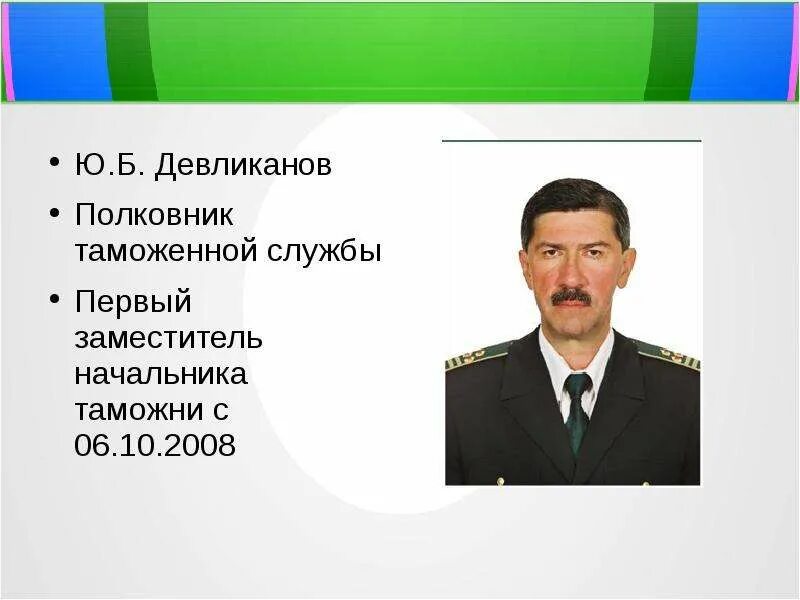 • Ю.Б. Девликанов

• Полковник таможенной службы

• Первый заместитель начальника таможни с 06.10.2008